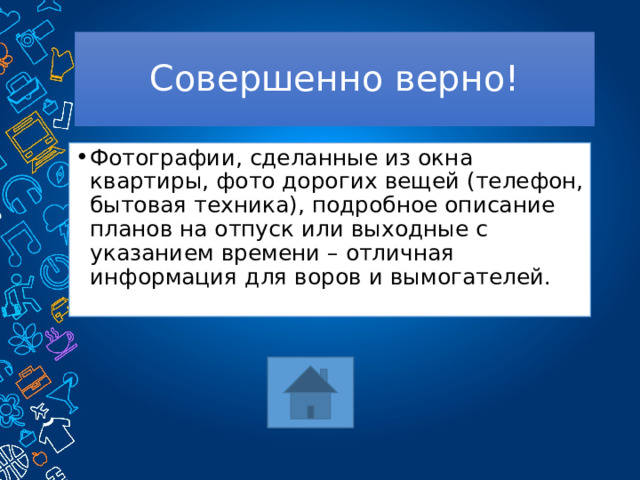 Совершенно верно!

• Фотографии, сделанные из окна квартиры, фото дорогих вещей (телефон, бытовая техника), подробное описание планов на отпуск или выходные с указанием времени – отличная информация для воров и вымогателей.